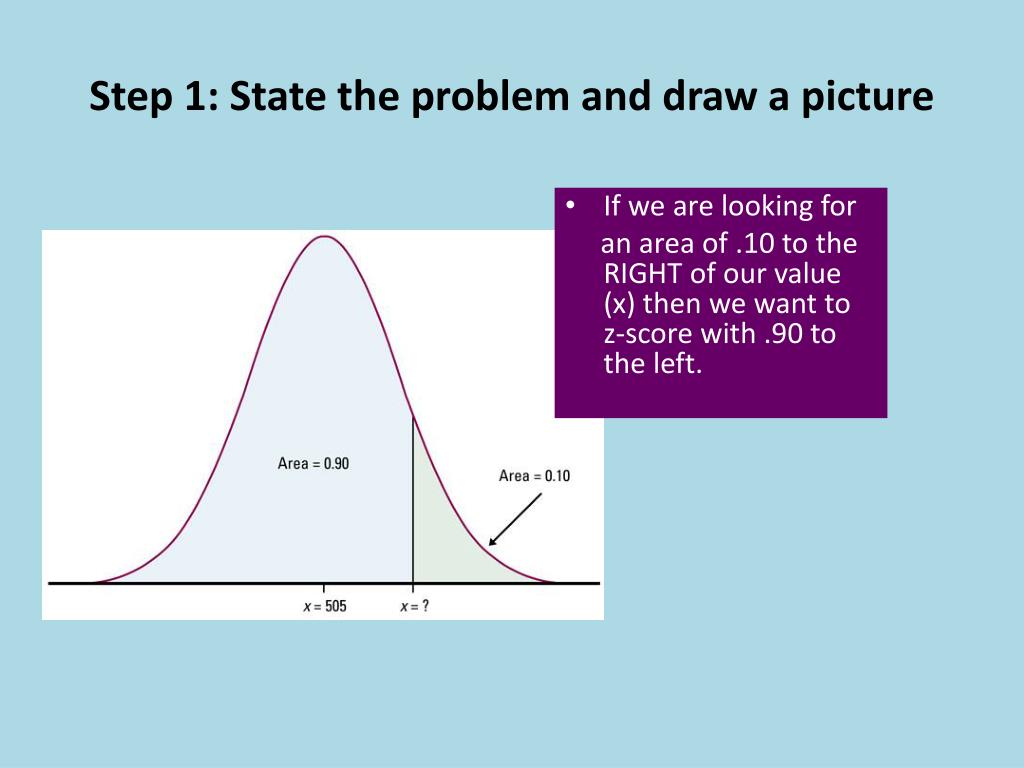 Step 1: State the problem and draw a picture

• If we are looking for an area of .10 to the RIGHT of our value (x) then we want to z-score with .90 to the left.

Area = 0.90

Area = 0.10

$x = 505$

$x = ?$